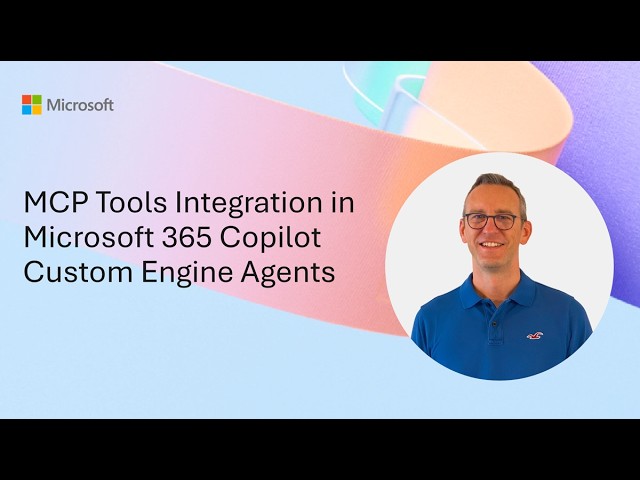 Microsoft

MCP Tools Integration in Microsoft 365 Copilot Custom Engine Agents